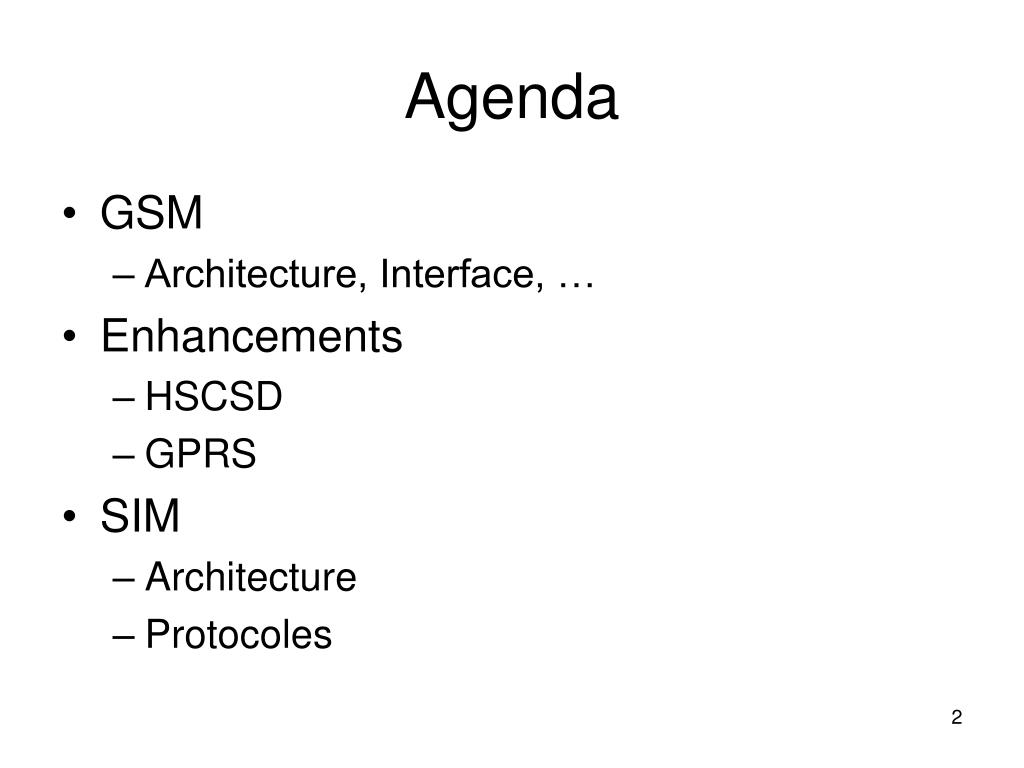 Agenda

• GSM
– Architecture, Interface, …
• Enhancements
– HSCSD
– GPRS
• SIM
– Architecture
– Protocoles

2